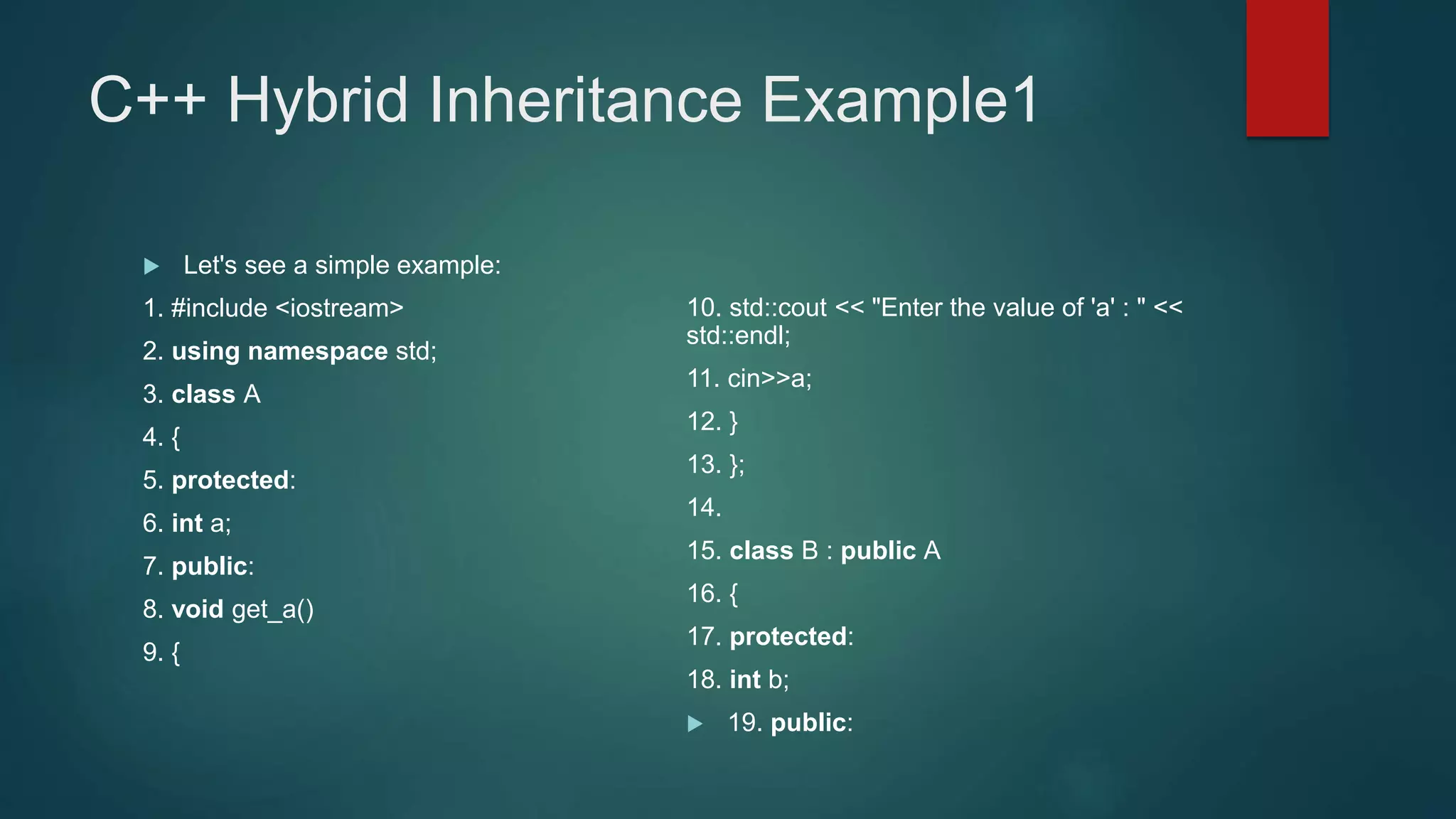 C++ Hybrid Inheritance Example1

Let's see a simple example:

1. #include <iostream>

2. using namespace std;

3. class A

4. {

5. protected:

6. int a;

7. public:

8. void get_a()

9. {

10. std::cout << "Enter the value of 'a' : " << std::endl;

11. cin>>a;

12. }

13. };

14.

15. class B : public A

16. {

17. protected:

18. int b;

19. public: